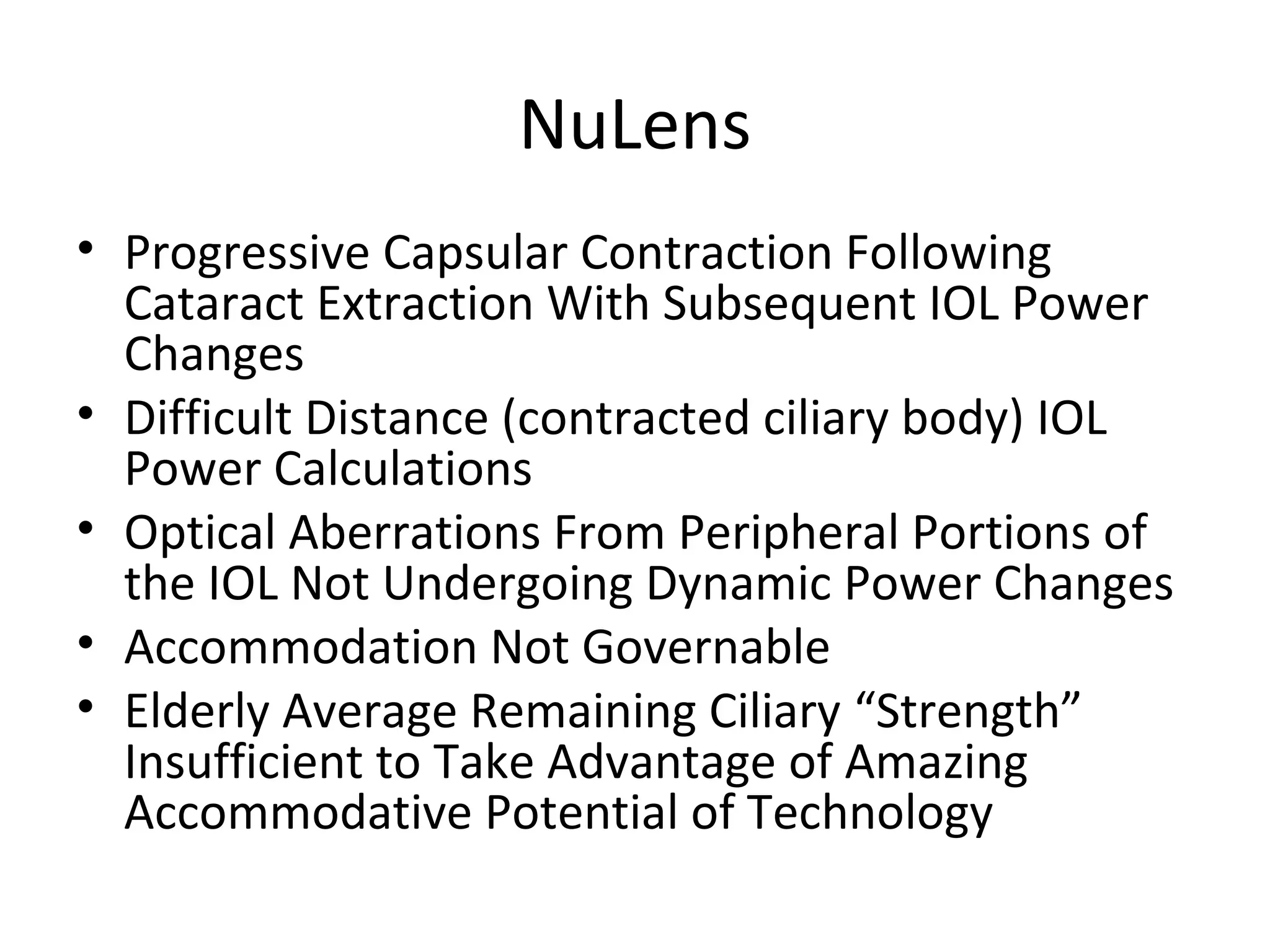 NuLens

• Progressive Capsular Contraction Following Cataract Extraction With Subsequent IOL Power Changes
• Difficult Distance (contracted ciliary body) IOL Power Calculations
• Optical Aberrations From Peripheral Portions of the IOL Not Undergoing Dynamic Power Changes
• Accommodation Not Governable
• Elderly Average Remaining Ciliary “Strength” Insufficient to Take Advantage of Amazing Accommodative Potential of Technology